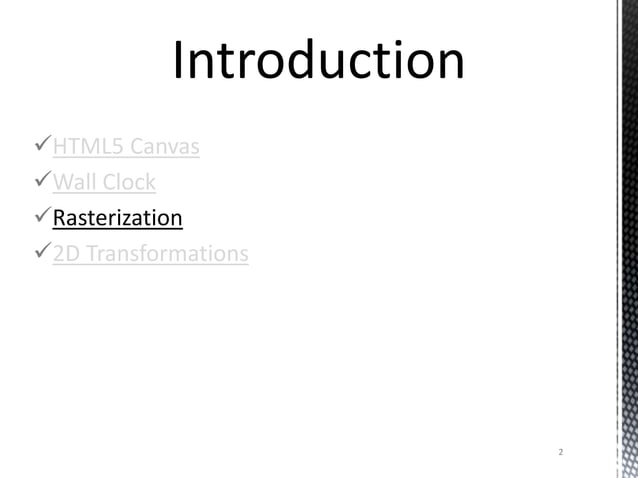 Introduction

✓HTML5 Canvas
✓Wall Clock
✓Rasterization
✓2D Transformations

2